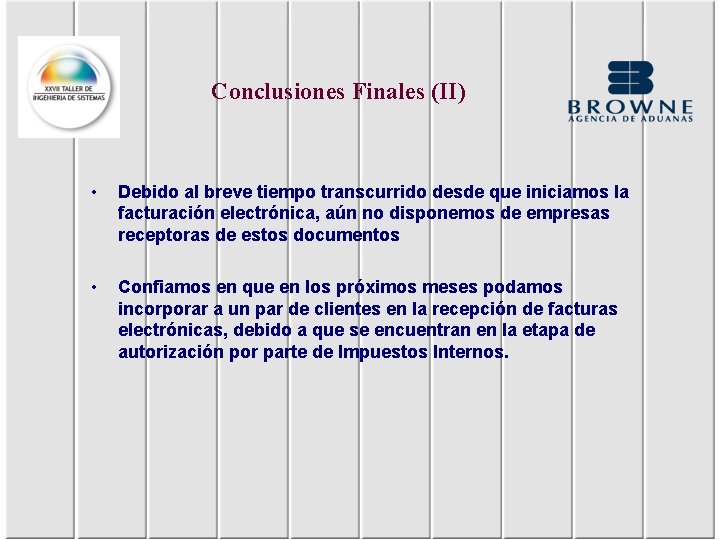 XXVIII TALLER DE INGENIERIA DE SISTEMAS

Conclusiones Finales (II)

BROWNE
AGENCIA DE ADUANAS

• Debido al breve tiempo transcurrido desde que iniciamos la facturación electrónica, aún no disponemos de empresas receptoras de estos documentos

• Confiamos en que en los próximos meses podamos incorporar a un par de clientes en la recepción de facturas electrónicas, debido a que se encuentran en la etapa de autorización por parte de Impuestos Internos.